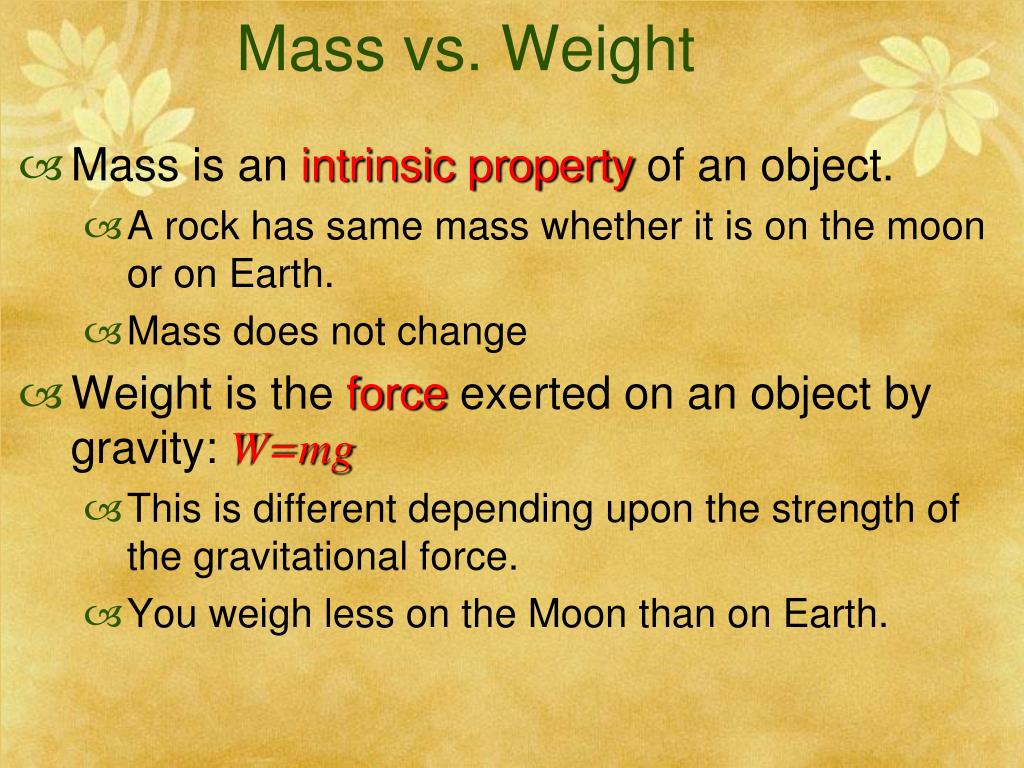 Mass vs. Weight

Mass is an intrinsic property of an object.

A rock has same mass whether it is on the moon or on Earth.

Mass does not change

Weight is the force exerted on an object by gravity: $W=mg$

This is different depending upon the strength of the gravitational force.

You weigh less on the Moon than on Earth.